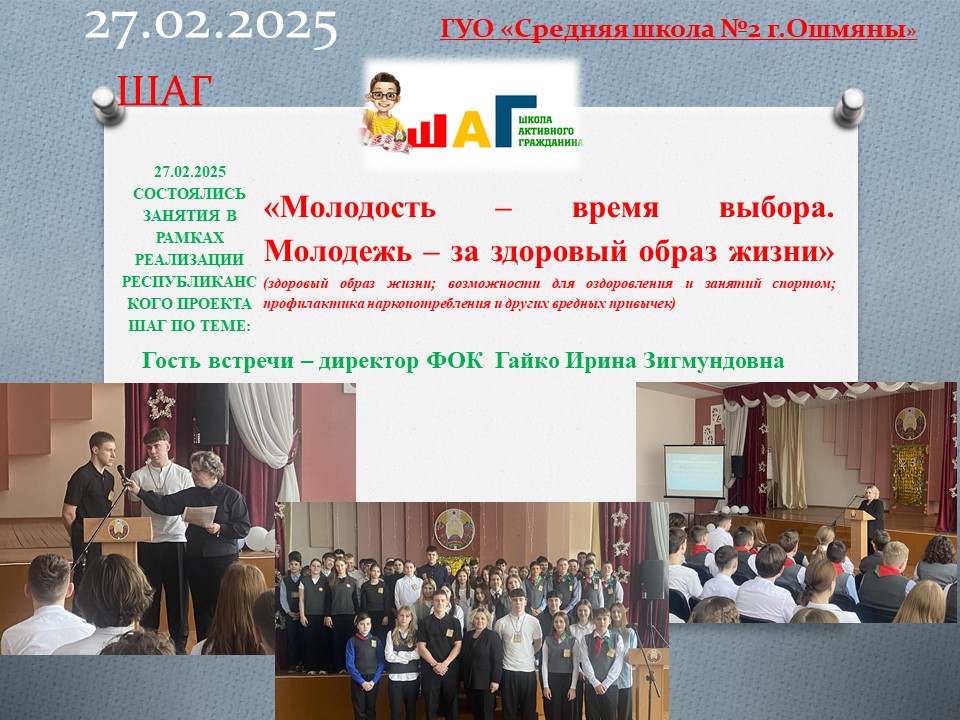 27.02.2025

ГУО «Средняя школа №2 г.Ошмяны»

ШАГ

ШАГ ШКОЛА АКТИВНОГО ГРАЖДАНИНА

27.02.2025 СОСТОЯЛИСЬ ЗАНЯТИЯ В РАМКАХ РЕАЛИЗАЦИИ РЕСПУБЛИКАНСКОГО ПРОЕКТА ШАГ ПО ТЕМЕ:

«Молодость – время выбора. Молодежь – за здоровый образ жизни»

(здоровый образ жизни; возможности для оздоровления и занятий спортом; профилактика наркопотребления и других вредных привычек)

Гость встречи – директор ФОК Гайко Ирина Зигмундовна